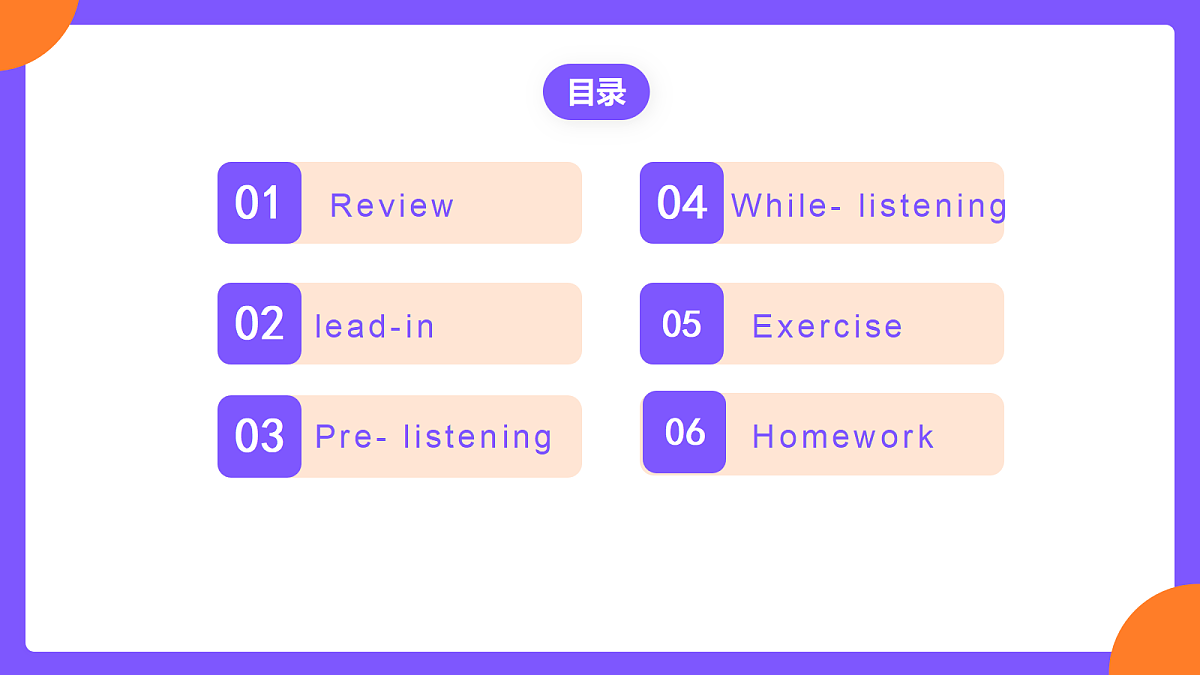 目录

01 Review

02 lead-in

03 Pre- listening

04 While- listening

05 Exercise

06 Homework